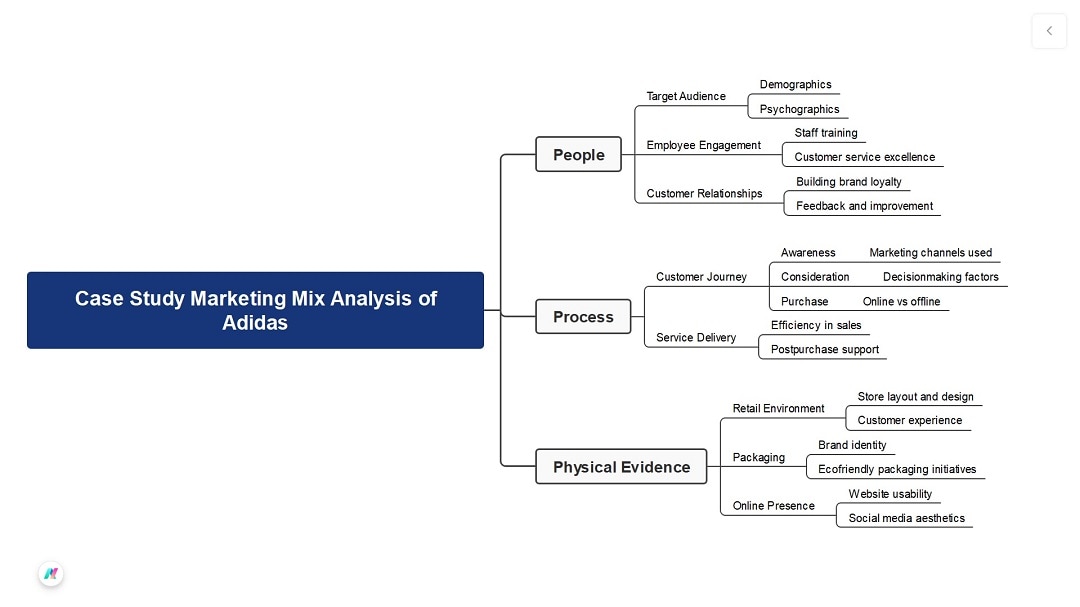 Case Study Marketing Mix Analysis of Adidas

People

Target Audience
Demographics
Psychographics

Employee Engagement
Staff training
Customer service excellence

Customer Relationships
Building brand loyalty
Feedback and improvement

Process

Customer Journey
Awareness
Marketing channels used
Consideration
Decisionmaking factors
Purchase
Online vs offline

Service Delivery
Efficiency in sales
Postpurchase support

Physical Evidence

Retail Environment
Store layout and design
Customer experience

Packaging
Brand identity
Ecofriendly packaging initiatives

Online Presence
Website usability
Social media aesthetics